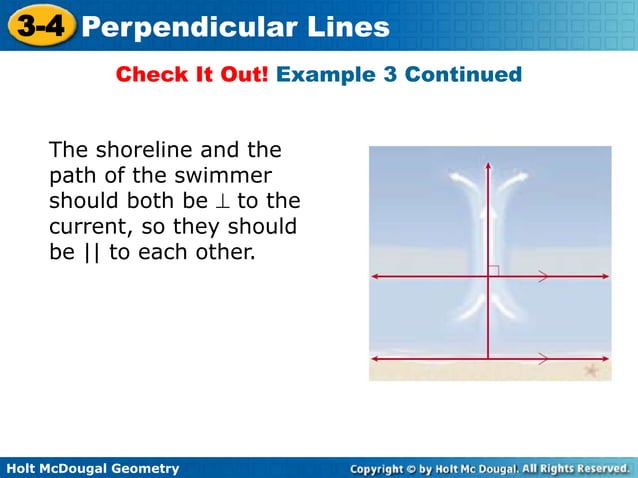 3-4 Perpendicular Lines

Check It Out! Example 3 Continued

The shoreline and the path of the swimmer should both be $\perp$ to the current, so they should be || to each other.

Holt McDougal Geometry

Copyright © by Holt Mc Dougal. All Rights Reserved.